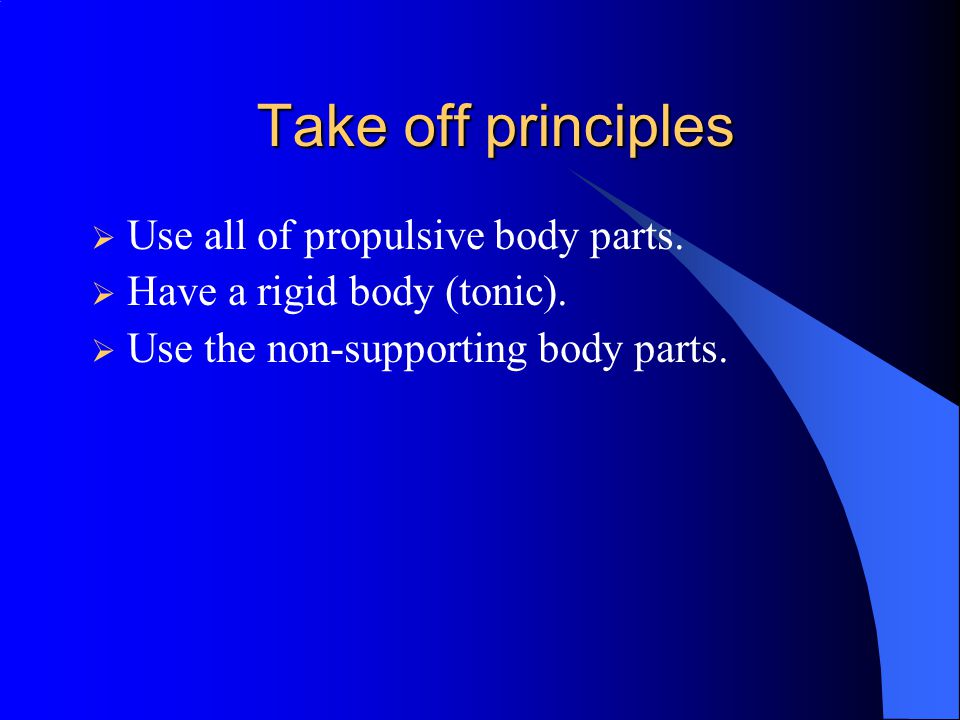 Take off principles

➢ Use all of propulsive body parts.
➢ Have a rigid body (tonic).
➢ Use the non-supporting body parts.